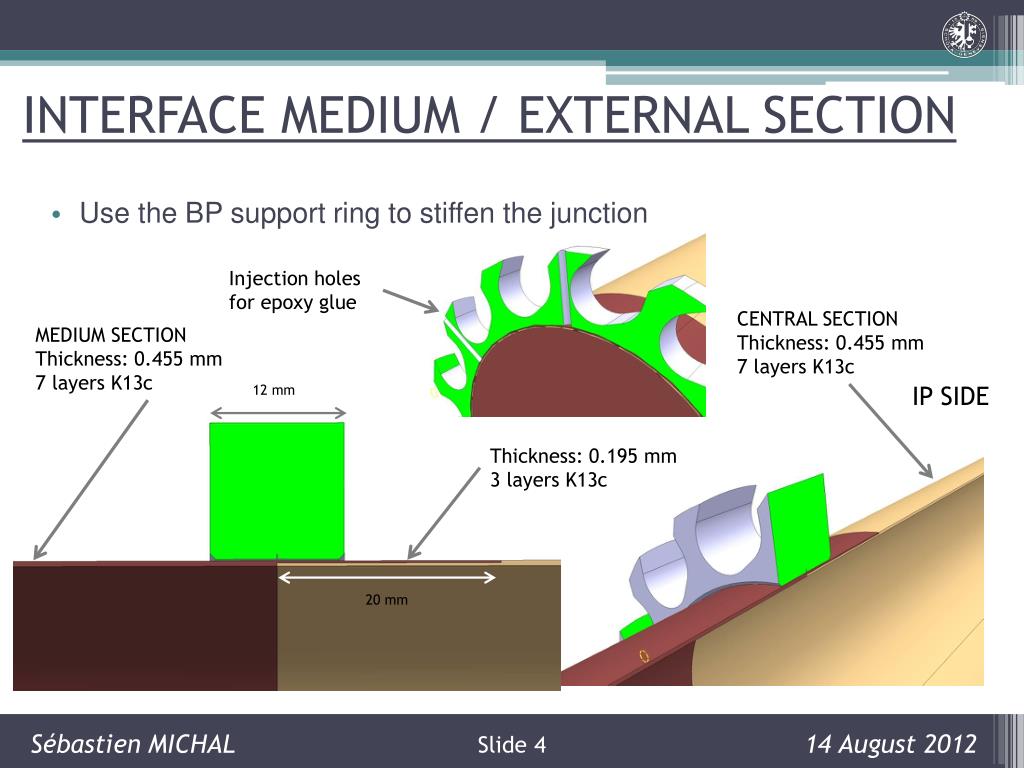 INTERFACE MEDIUM / EXTERNAL SECTION

• Use the BP support ring to stiffen the junction

Injection holes for epoxy glue

MEDIUM SECTION
Thickness: 0.455 mm
7 layers K13c

12 mm

CENTRAL SECTION
Thickness: 0.455 mm
7 layers K13c

IP SIDE

Thickness: 0.195 mm
3 layers K13c

20 mm

Sébastien MICHAL

Slide 4

14 August 2012